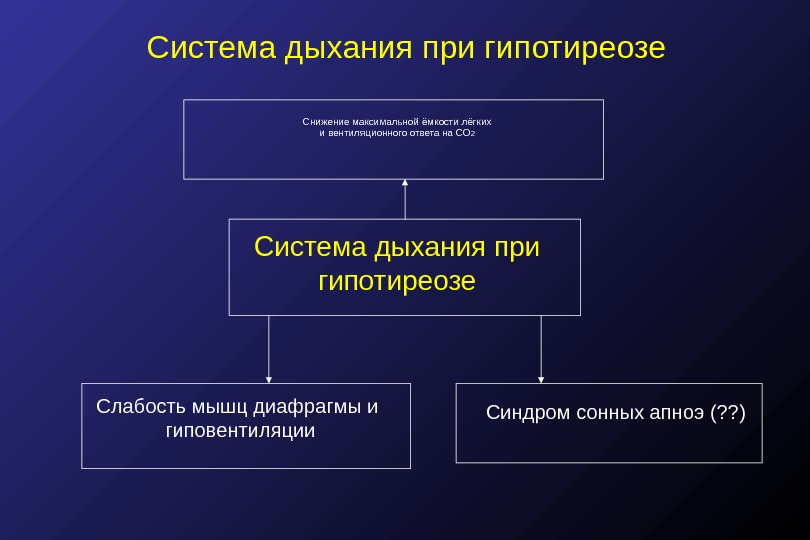 Система дыхания при гипотиреозе

Снижение максимальной ёмкости лёгких и вентиляционного ответа на $CO_2$

Система дыхания при гипотиреозе

Слабость мышц диафрагмы и гиповентиляции

Синдром сонных апноэ (??)